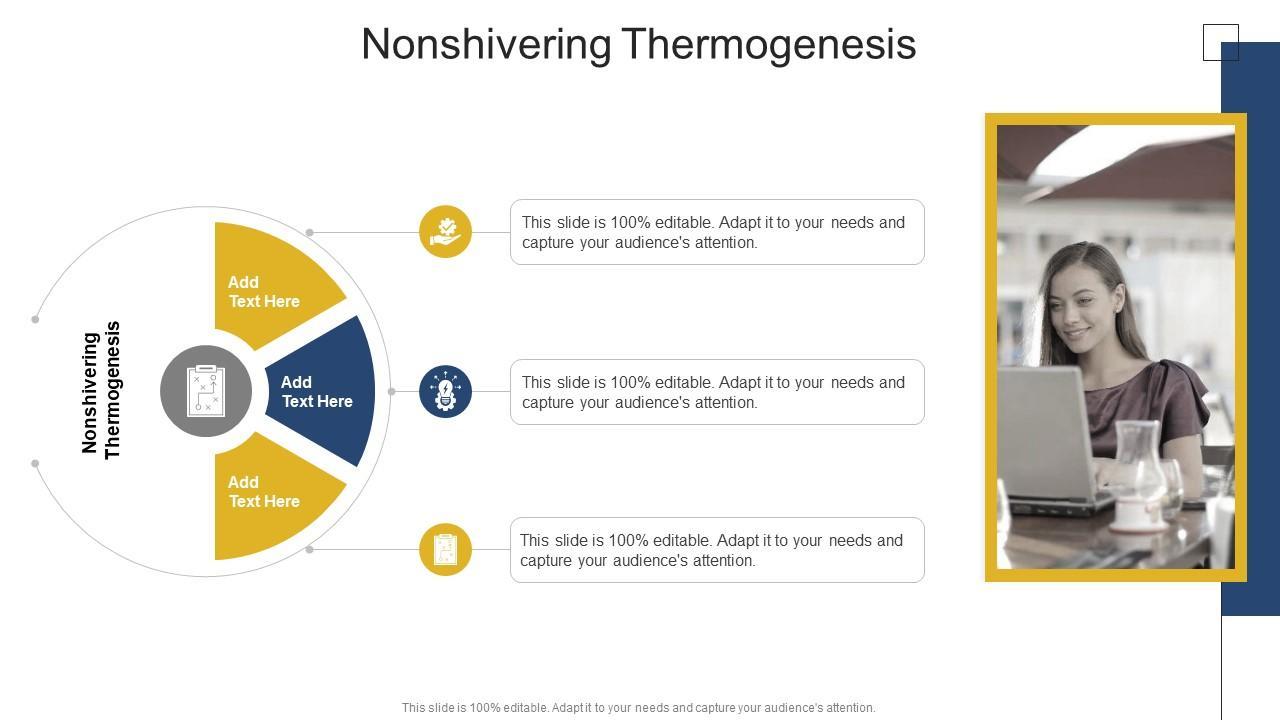 Nonshivering Thermogenesis

Nonshivering Thermogenesis

Add Text Here

Add Text Here

Add Text Here

This slide is 100% editable. Adapt it to your needs and capture your audience's attention.

This slide is 100% editable. Adapt it to your needs and capture your audience's attention.

This slide is 100% editable. Adapt it to your needs and capture your audience's attention.

This slide is 100% editable. Adapt it to your needs and capture your audience's attention.